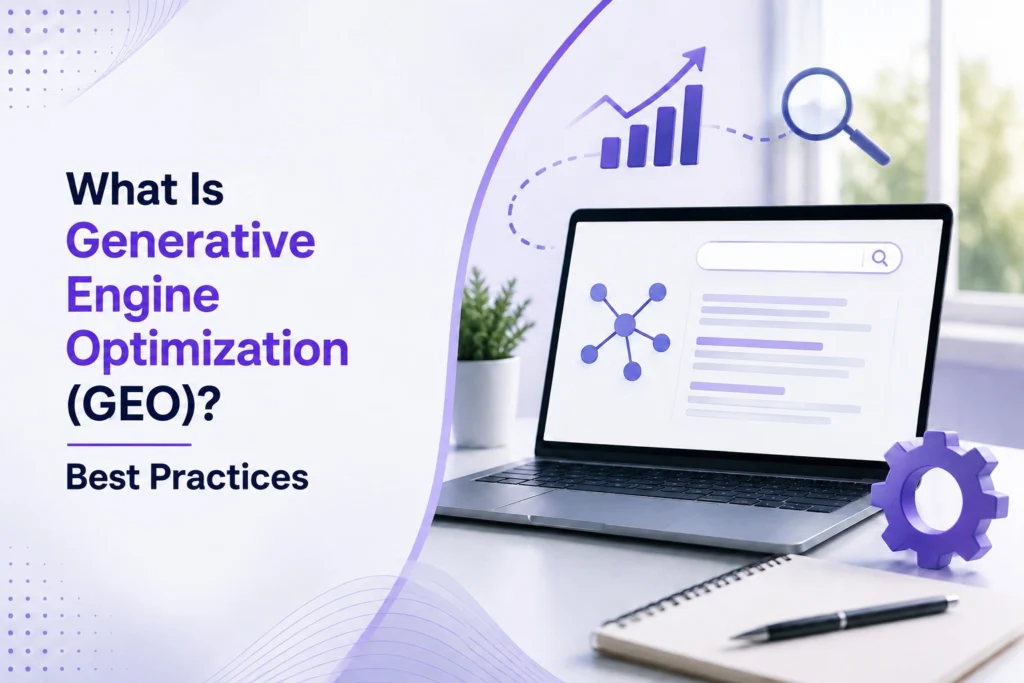 What Is Generative Engine Optimization (GEO)?

Best Practices